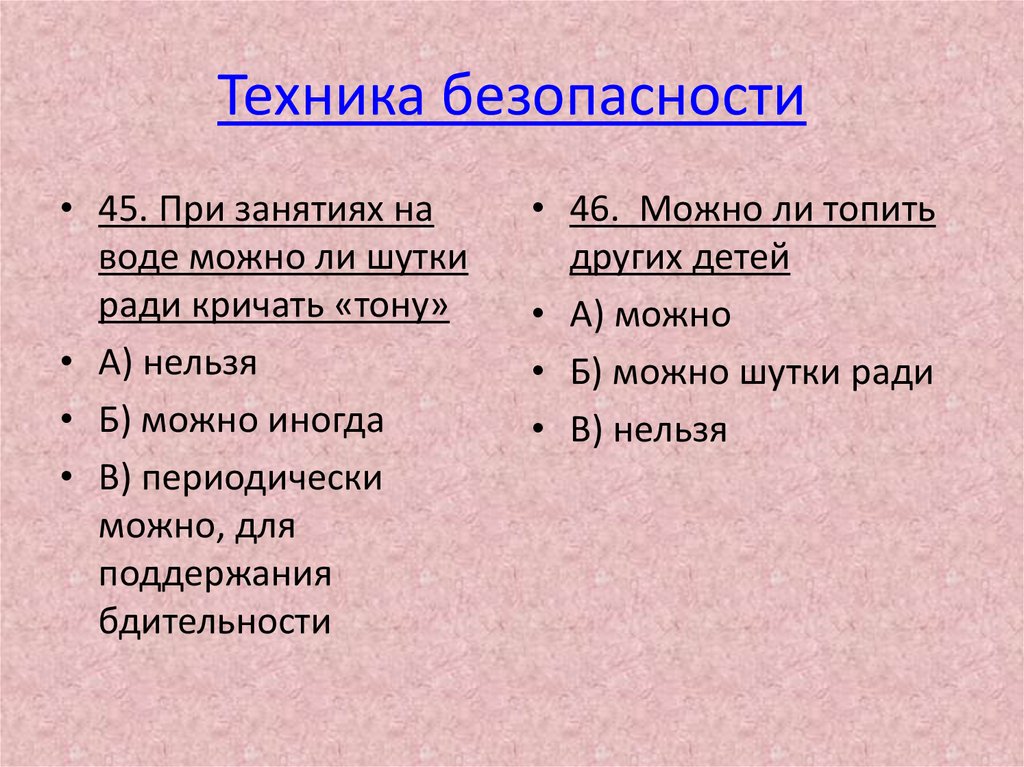 Техника безопасности

• 45. При занятиях на воде можно ли шутки ради кричать «тону»
• А) нельзя
• Б) можно иногда
• В) периодически можно, для поддержания бдительности

• 46. Можно ли топить других детей
• А) можно
• Б) можно шутки ради
• В) нельзя